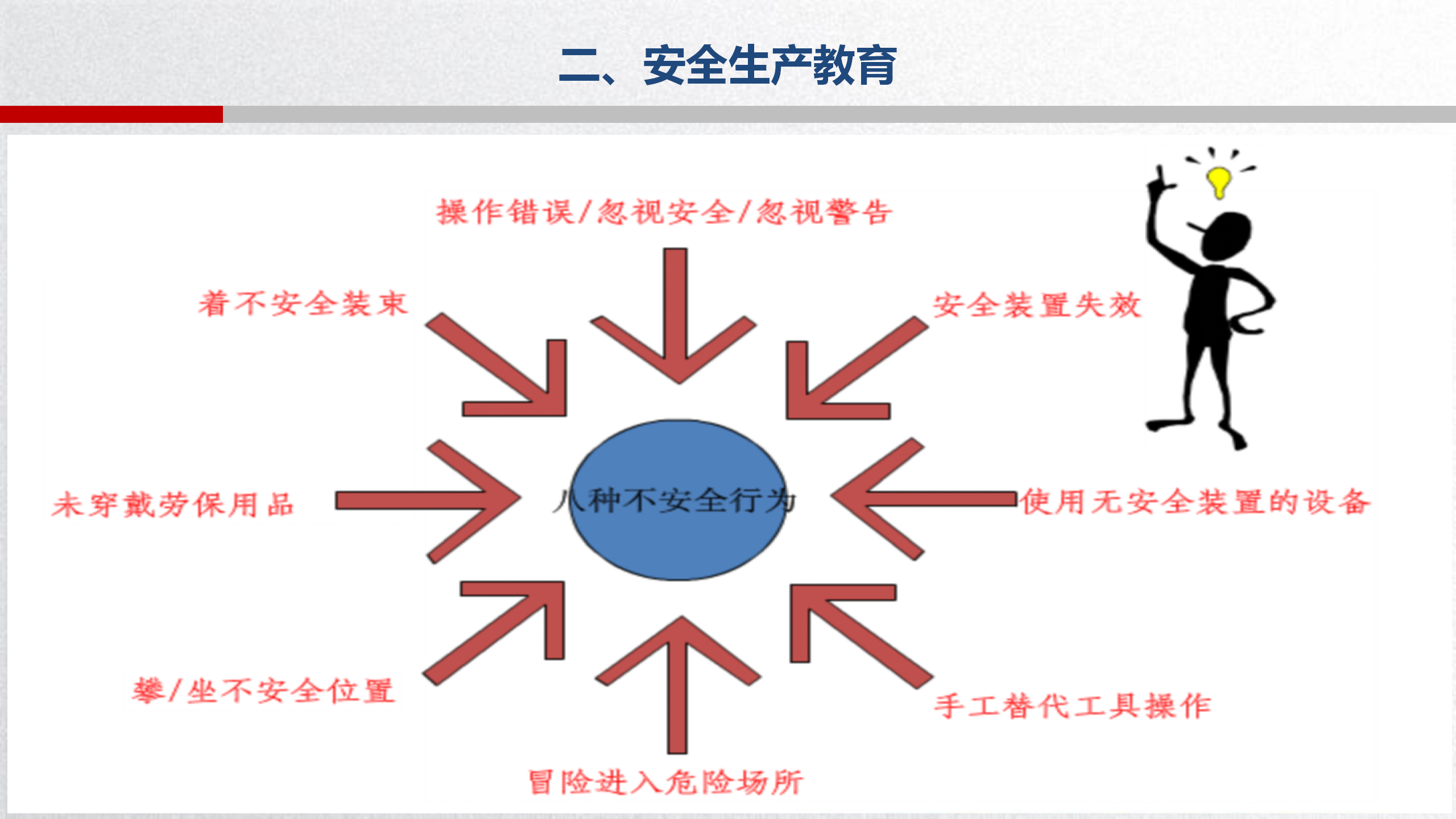 二、安全生产教育

操作错误/忽视安全/忽视警告

着不安全装束

安全装置失效

未穿戴劳保用品

八种不安全行为

使用无安全装置的设备

攀/坐不安全位置

手工替代工具操作

冒险进入危险场所